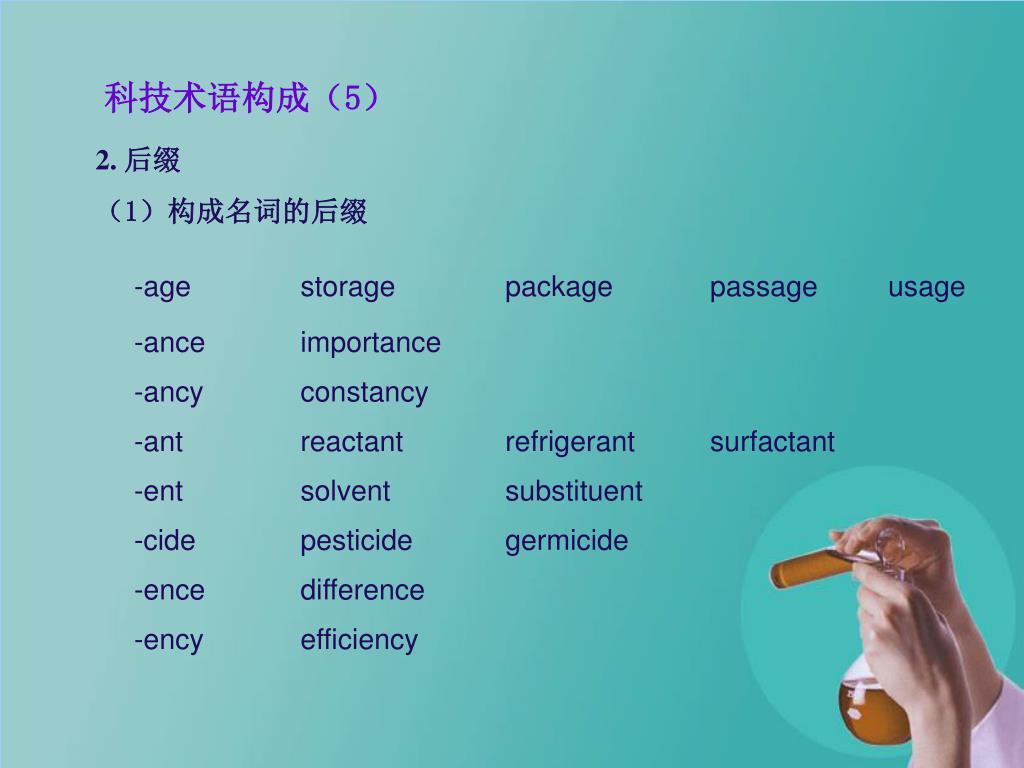 科技术语构成（5）

2. 后缀

（1）构成名词的后缀

| | | | | |
|---|---|---|---|---|
| -age | storage | package | passage | usage |
| -ance | importance | | | |
| -ancy | constancy | | | |
| -ant | reactant | refrigerant | surfactant | |
| -ent | solvent | substituent | | |
| -cide | pesticide | germicide | | |
| -ence | difference | | | |
| -ency | efficiency | | | |